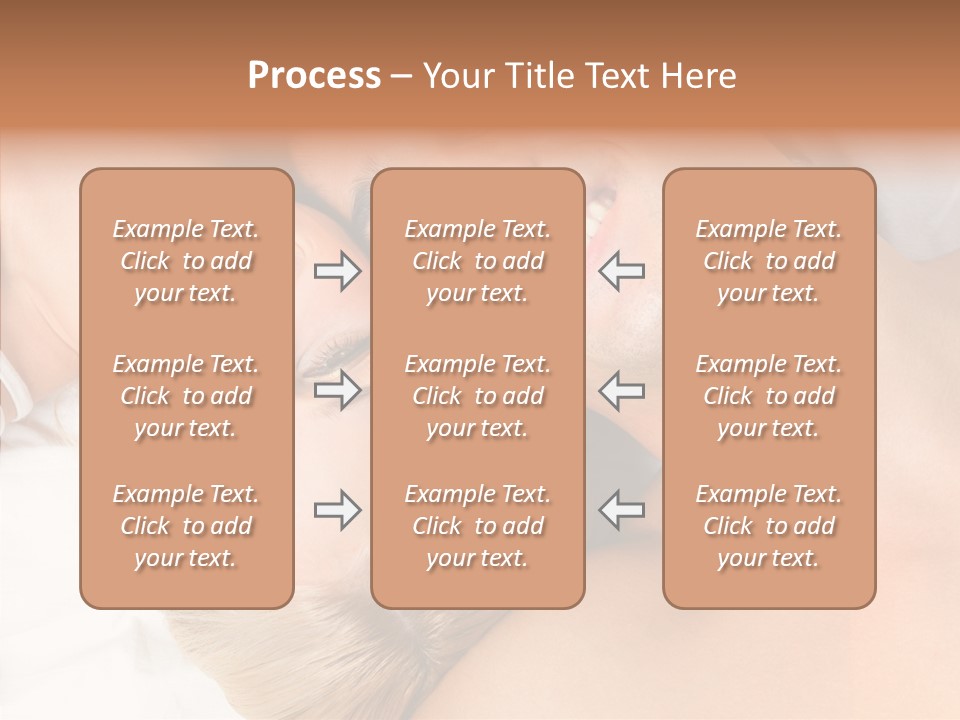 Process – Your Title Text Here

Example Text. Click to add your text.

Example Text. Click to add your text.

Example Text. Click to add your text.

Example Text. Click to add your text.

Example Text. Click to add your text.

Example Text. Click to add your text.

Example Text. Click to add your text.

Example Text. Click to add your text.

Example Text. Click to add your text.